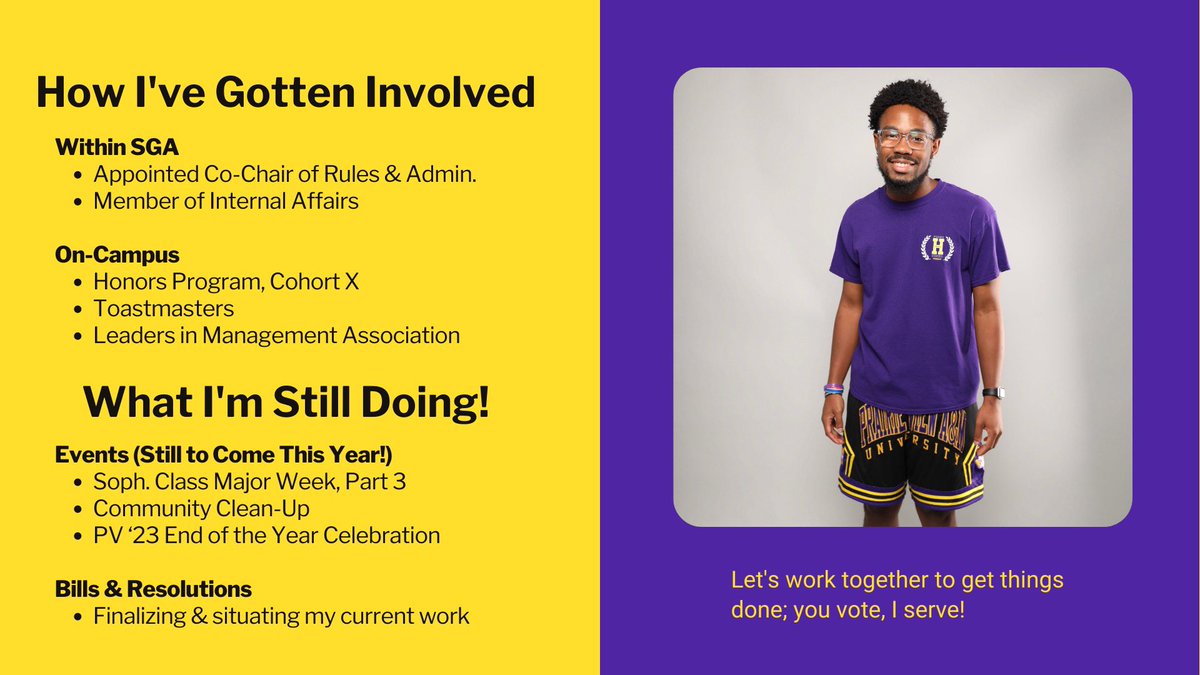 How I've Gotten Involved

Within SGA
• Appointed Co-Chair of Rules & Admin.
• Member of Internal Affairs

On-Campus
• Honors Program, Cohort X
• Toastmasters
• Leaders in Management Association

What I'm Still Doing!

Events (Still to Come This Year!)
• Soph. Class Major Week, Part 3
• Community Clean-Up
• PV '23 End of the Year Celebration

Bills & Resolutions
• Finalizing & situating my current work

H

PRAIRIE VIEW A&M UNIVERSITY

Let's work together to get things done; you vote, I serve!